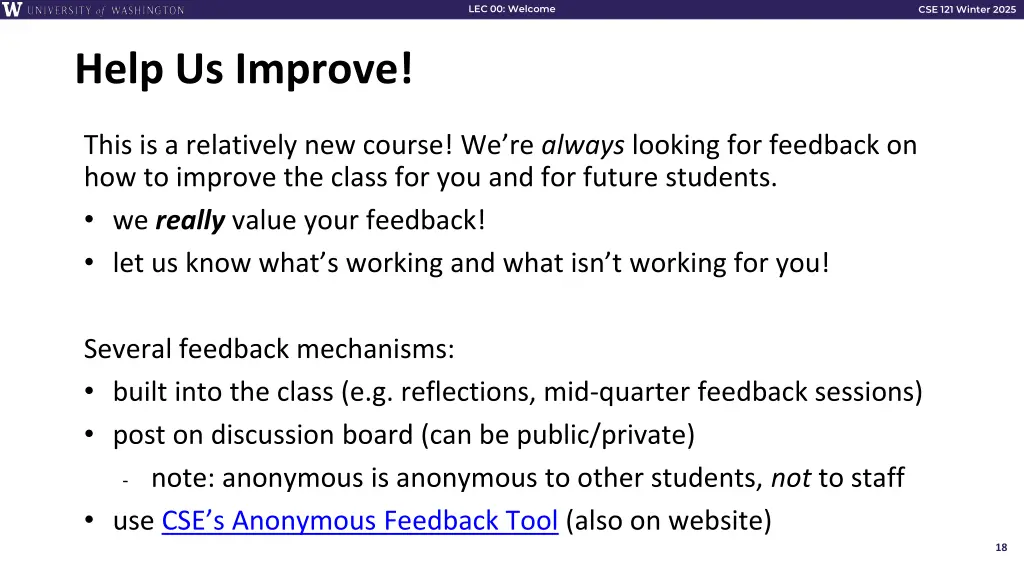 W UNIVERSITY of WASHINGTON

LEC 00: Welcome

CSE 121 Winter 2025

Help Us Improve!

This is a relatively new course! We're always looking for feedback on how to improve the class for you and for future students.

• we really value your feedback!
• let us know what's working and what isn't working for you!

Several feedback mechanisms:

• built into the class (e.g. reflections, mid-quarter feedback sessions)
• post on discussion board (can be public/private)
  - note: anonymous is anonymous to other students, not to staff
• use CSE's Anonymous Feedback Tool (also on website)

18